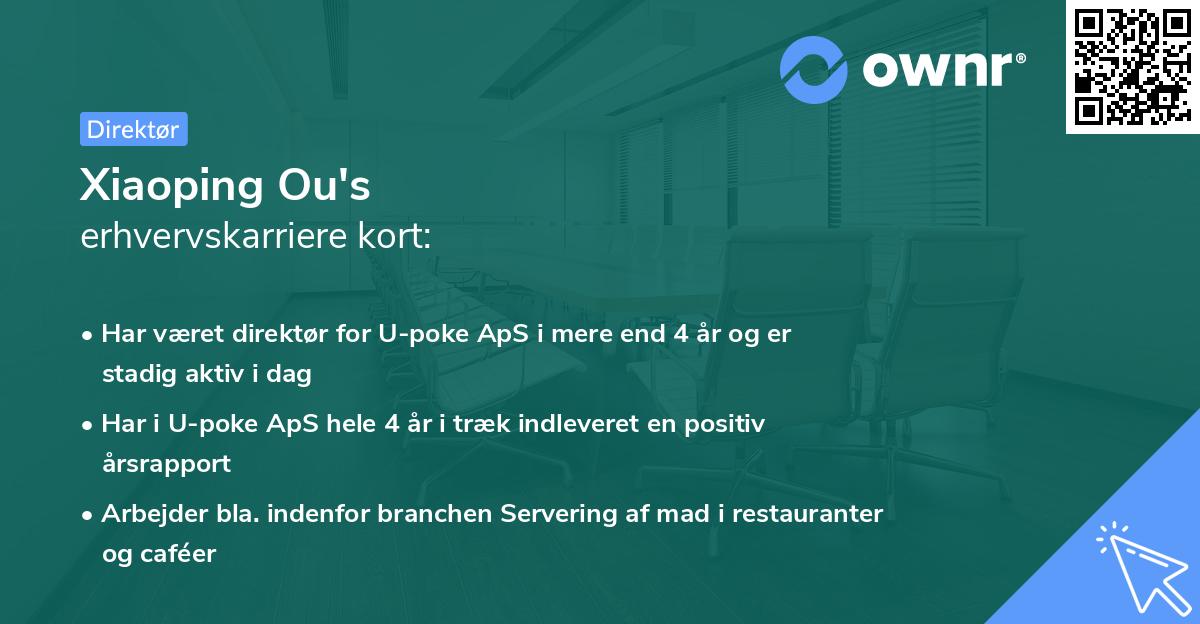 ownr®

Direktør

Xiaoping Ou's
erhvervskarriere kort:

• Har været direktør for U-poke ApS i mere end 4 år og er stadig aktiv i dag
• Har i U-poke ApS hele 4 år i træk indleveret en positiv årsrapport
• Arbejder bla. indenfor branchen Servering af mad i restauranter og caféer